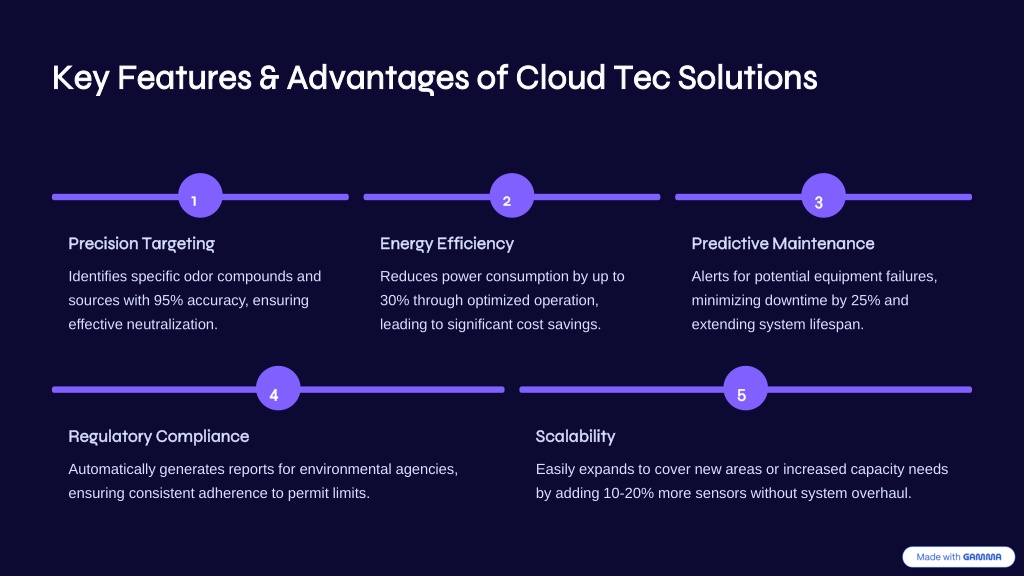 Key Features & Advantages of Cloud Tec Solutions

1

Precision Targeting

Identifies specific odor compounds and sources with 95% accuracy, ensuring effective neutralization.

2

Energy Efficiency

Reduces power consumption by up to 30% through optimized operation, leading to significant cost savings.

3

Predictive Maintenance

Alerts for potential equipment failures, minimizing downtime by 25% and extending system lifespan.

4

Regulatory Compliance

Automatically generates reports for environmental agencies, ensuring consistent adherence to permit limits.

5

Scalability

Easily expands to cover new areas or increased capacity needs by adding 10-20% more sensors without system overhaul.

Made with GAMMA